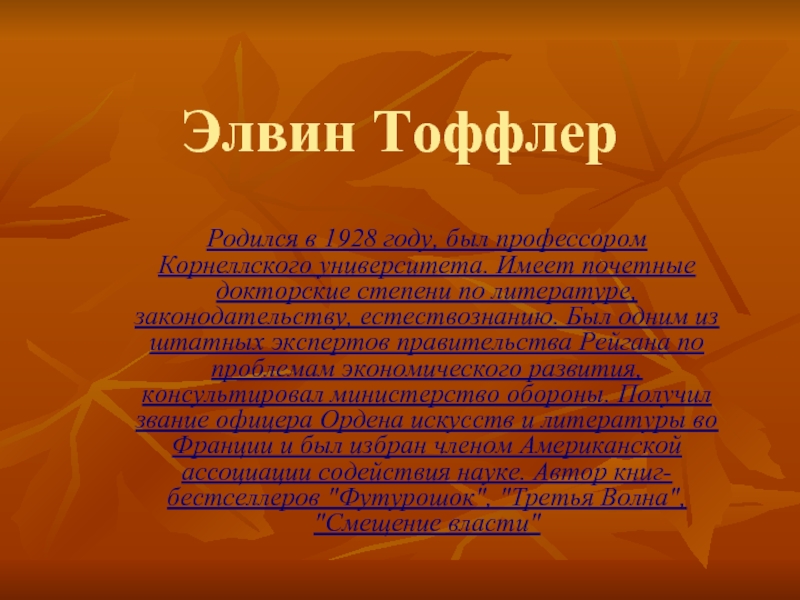 Элвин Тоффлер

Родился в 1928 году, был профессором Корнеллского университета. Имеет почетные докторские степени по литературе, законодательству, естествознанию. Был одним из штатных экспертов правительства Рейгана по проблемам экономического развития, консультировал министерство обороны. Получил звание офицера Ордена искусств и литературы во Франции и был избран членом Американской ассоциации содействия науке. Автор книг-бестселлеров "Футурошок", "Третья Волна", "Смещение власти"